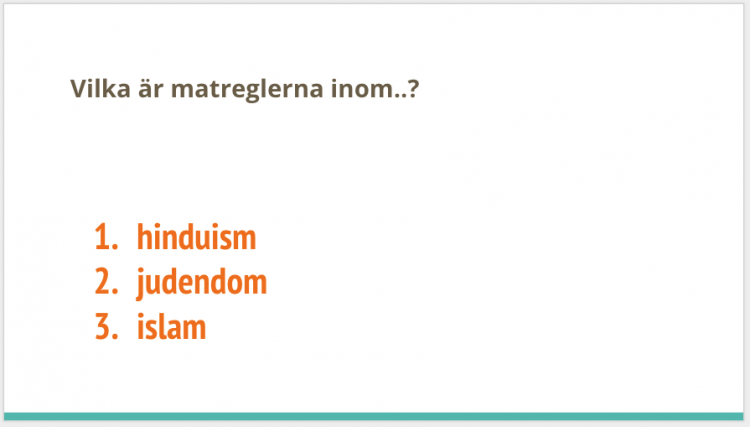 Vilka är matreglerna inom..?

1. hinduism
2. judendom
3. islam